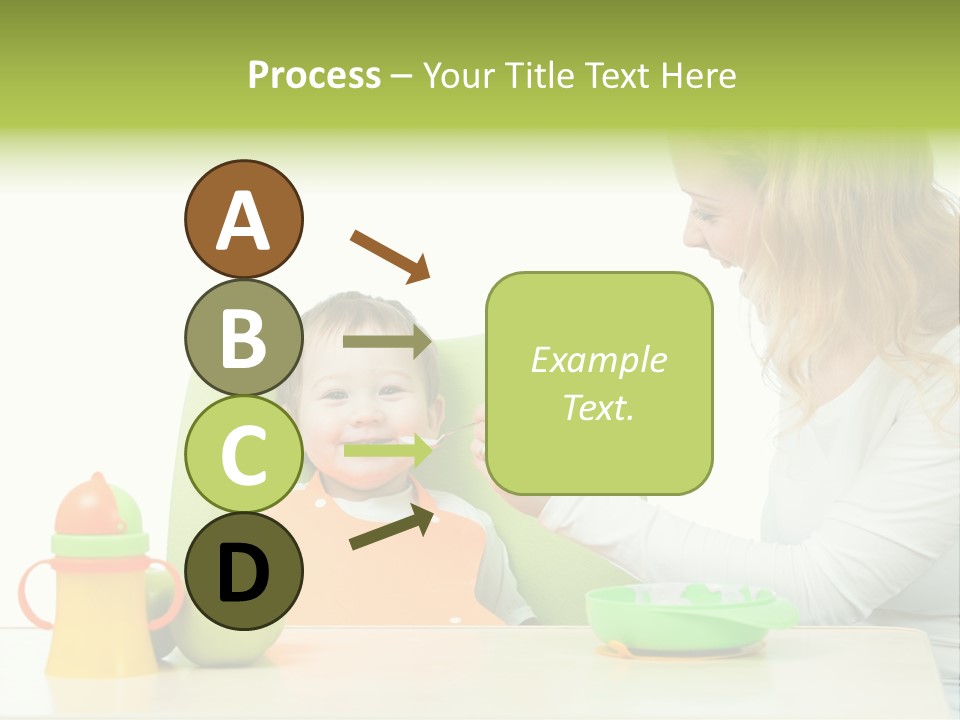 Process – Your Title Text Here

A

B

C

D

Example Text.